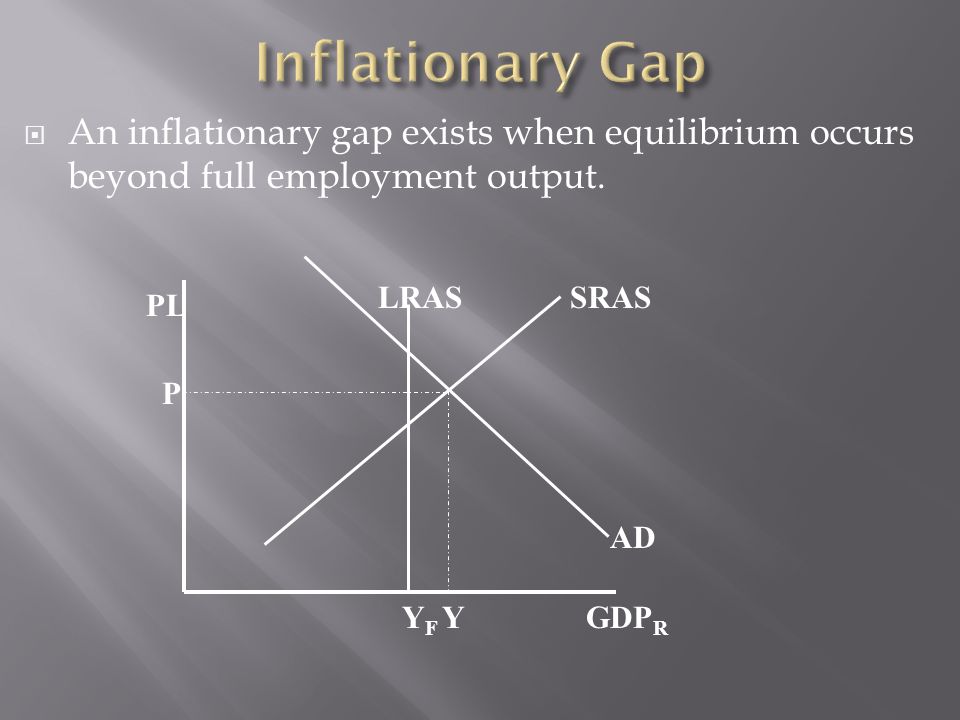 Inflationary Gap

An inflationary gap exists when equilibrium occurs beyond full employment output.

PL

LRAS

SRAS

P

AD

$Y_F$ Y

$GDP_R$